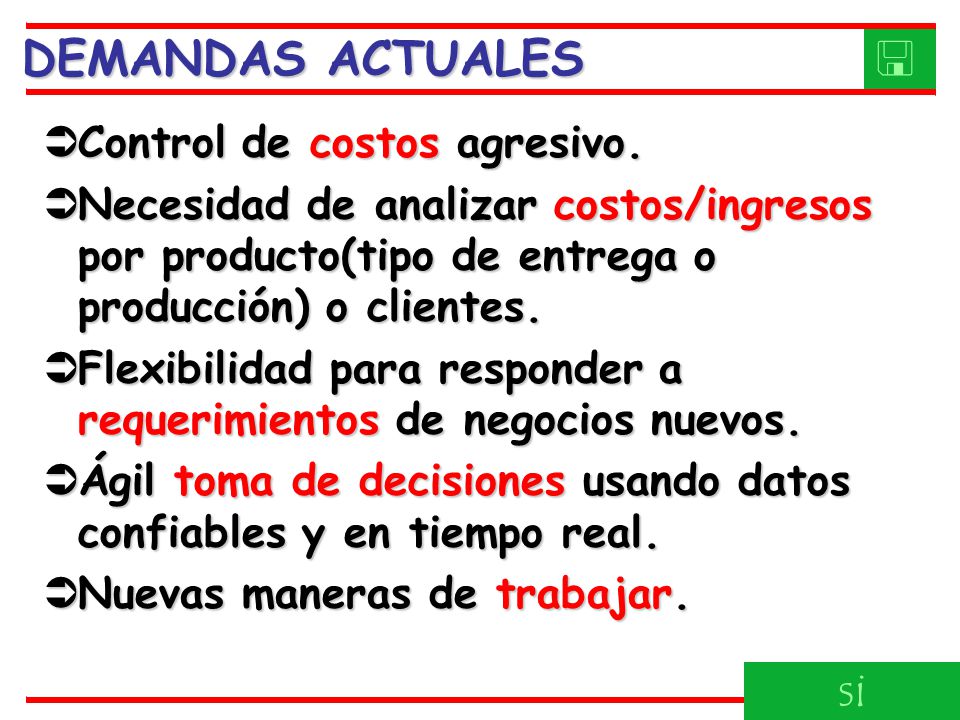 DEMANDAS ACTUALES

➲Control de costos agresivo.

➲Necesidad de analizar costos/ingresos por producto(tipo de entrega o producción) o clientes.

➲Flexibilidad para responder a requerimientos de negocios nuevos.

➲Ágil toma de decisiones usando datos confiables y en tiempo real.

➲Nuevas maneras de trabajar.

si